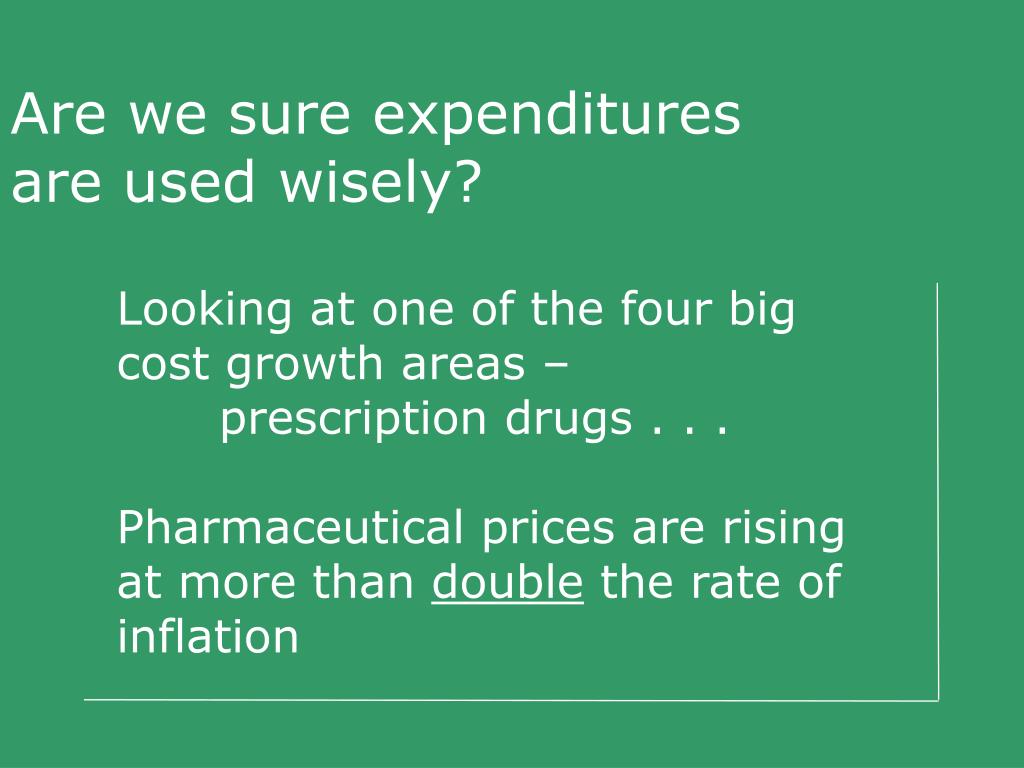 Are we sure expenditures are used wisely?

Looking at one of the four big cost growth areas – prescription drugs . . .

Pharmaceutical prices are rising at more than double the rate of inflation